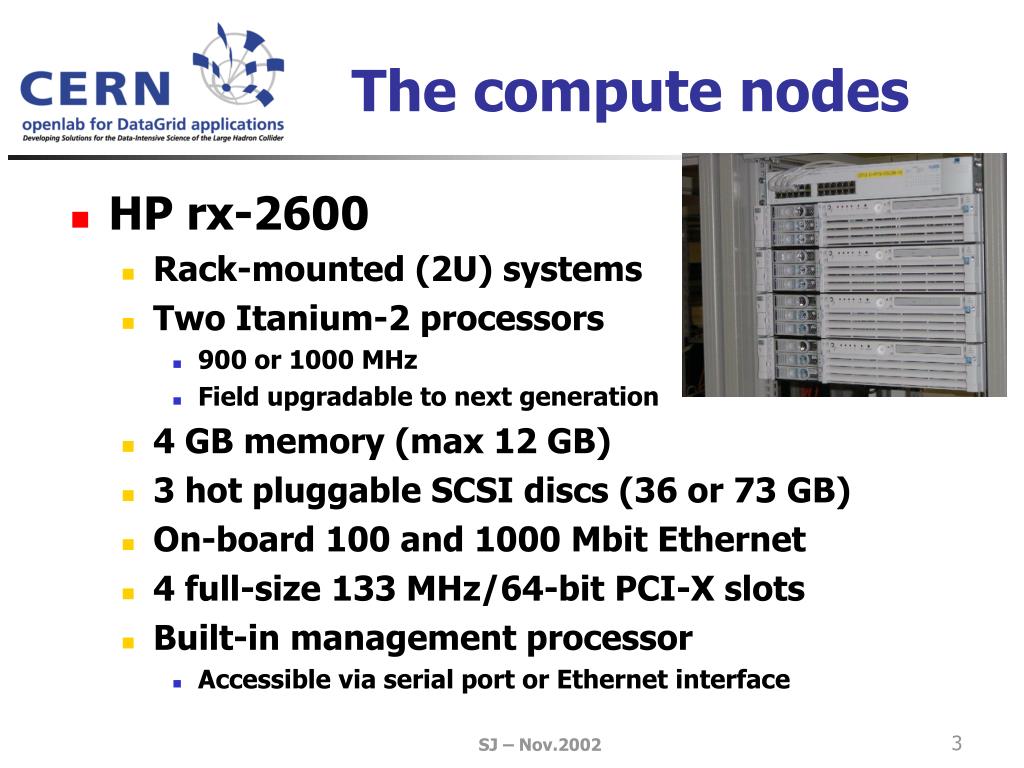 CERN
openlab for DataGrid applications
Developing Solutions for the Data-Intensive Science of the Large Hadron Collider

The compute nodes

HP rx-2600
Rack-mounted (2U) systems
Two Itanium-2 processors
900 or 1000 MHz
Field upgradable to next generation
4 GB memory (max 12 GB)
3 hot pluggable SCSI discs (36 or 73 GB)
On-board 100 and 1000 Mbit Ethernet
4 full-size 133 MHz/64-bit PCI-X slots
Built-in management processor
Accessible via serial port or Ethernet interface

SJ – Nov.2002
3